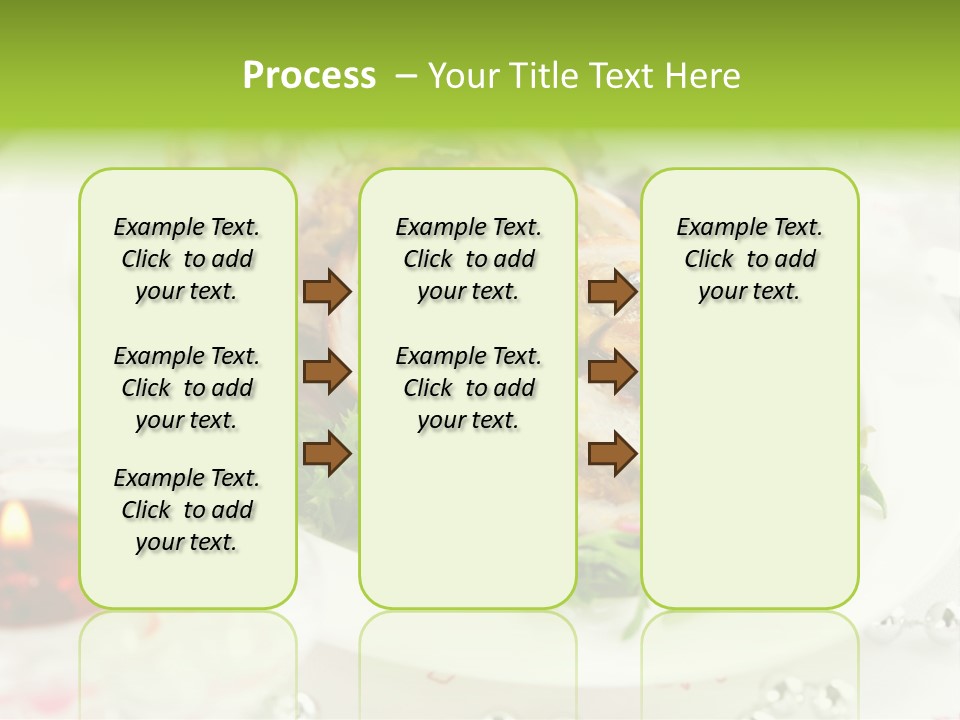 Process – Your Title Text Here

Example Text. Click to add your text.

Example Text. Click to add your text.

Example Text. Click to add your text.

Example Text. Click to add your text.

Example Text. Click to add your text.

Example Text. Click to add your text.